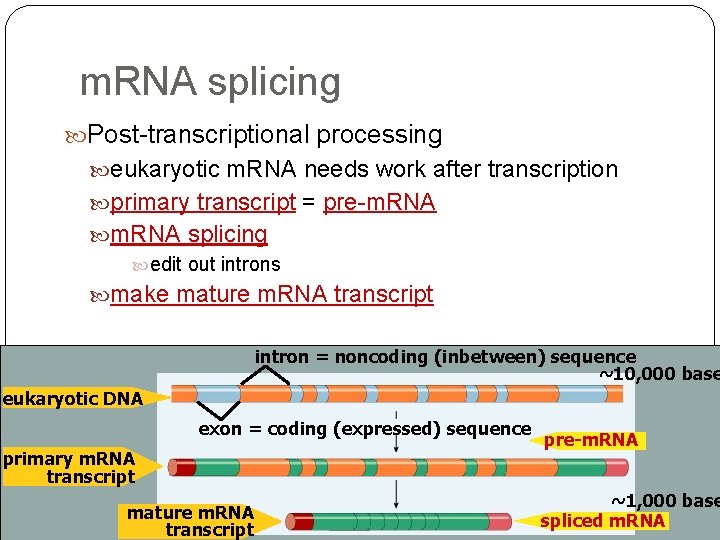 mRNA splicing

Post-transcriptional processing

eukaryotic mRNA needs work after transcription

primary transcript = pre-mRNA

mRNA splicing

edit out introns

make mature mRNA transcript

intron = noncoding (inbetween) sequence

~10,000 base

eukaryotic DNA

exon = coding (expressed) sequence

pre-mRNA

primary mRNA transcript

~1,000 base

mature mRNA transcript

spliced mRNA